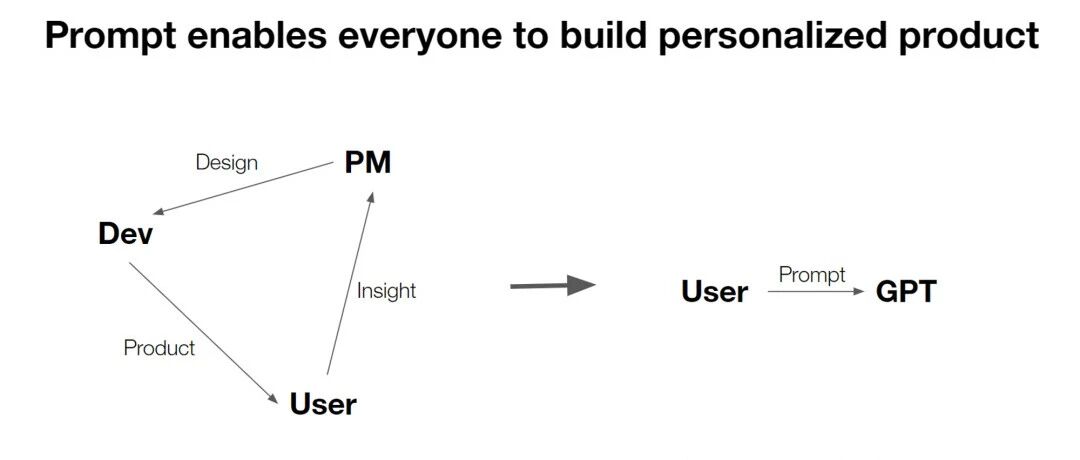 Prompt enables everyone to build personalized product

Design
PM
Dev
Insight
Product
User

User
Prompt
GPT